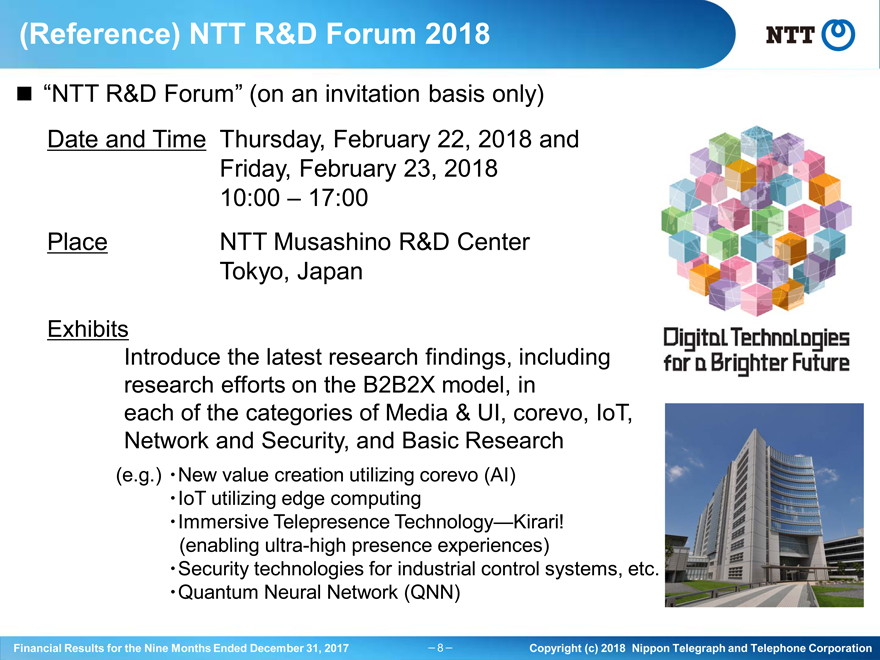 (Reference) NTT R&D Forum 2018

NTT

■ “NTT R&D Forum” (on an invitation basis only)

Date and Time Thursday, February 22, 2018 and Friday, February 23, 2018 10:00 – 17:00

Place NTT Musashino R&D Center Tokyo, Japan

Exhibits

Introduce the latest research findings, including research efforts on the B2B2X model, in each of the categories of Media & UI, corevo, IoT, Network and Security, and Basic Research

(e.g.) ・New value creation utilizing corevo (AI)
・IoT utilizing edge computing
・Immersive Telepresence Technology—Kirari! (enabling ultra-high presence experiences)
・Security technologies for industrial control systems, etc.
・Quantum Neural Network (QNN)

Digital Technologies for a Brighter Future

Financial Results for the Nine Months Ended December 31, 2017 – 8 – Copyright (c) 2018 Nippon Telegraph and Telephone Corporation